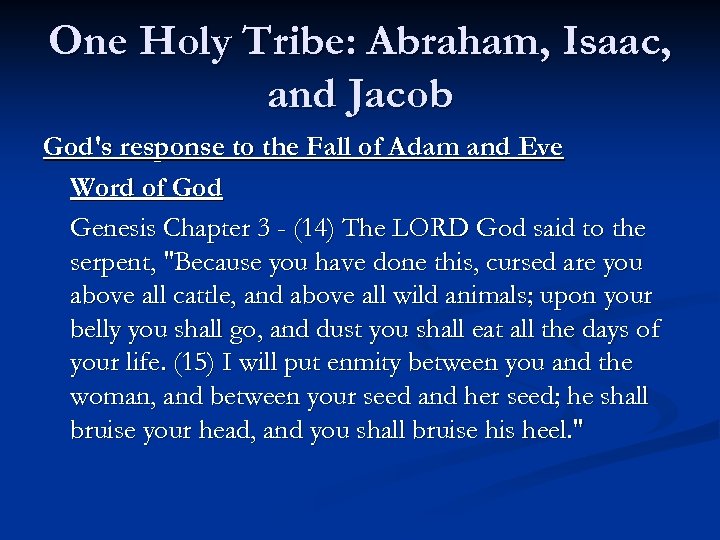 One Holy Tribe: Abraham, Isaac, and Jacob

God's response to the Fall of Adam and Eve

Word of God

Genesis Chapter 3 - (14) The LORD God said to the serpent, "Because you have done this, cursed are you above all cattle, and above all wild animals; upon your belly you shall go, and dust you shall eat all the days of your life. (15) I will put enmity between you and the woman, and between your seed and her seed; he shall bruise your head, and you shall bruise his heel."